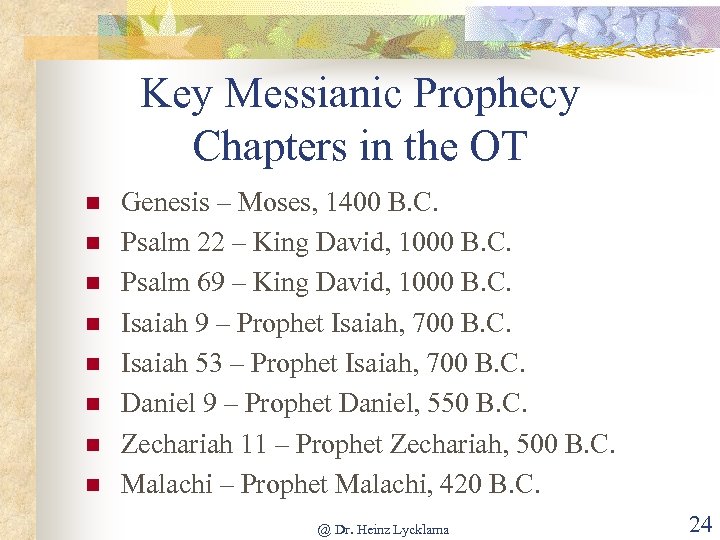 Key Messianic Prophecy Chapters in the OT

- Genesis – Moses, 1400 B.C.
- Psalm 22 – King David, 1000 B.C.
- Psalm 69 – King David, 1000 B.C.
- Isaiah 9 – Prophet Isaiah, 700 B.C.
- Isaiah 53 – Prophet Isaiah, 700 B.C.
- Daniel 9 – Prophet Daniel, 550 B.C.
- Zechariah 11 – Prophet Zechariah, 500 B.C.
- Malachi – Prophet Malachi, 420 B.C.

@ Dr. Heinz Lycklama

24